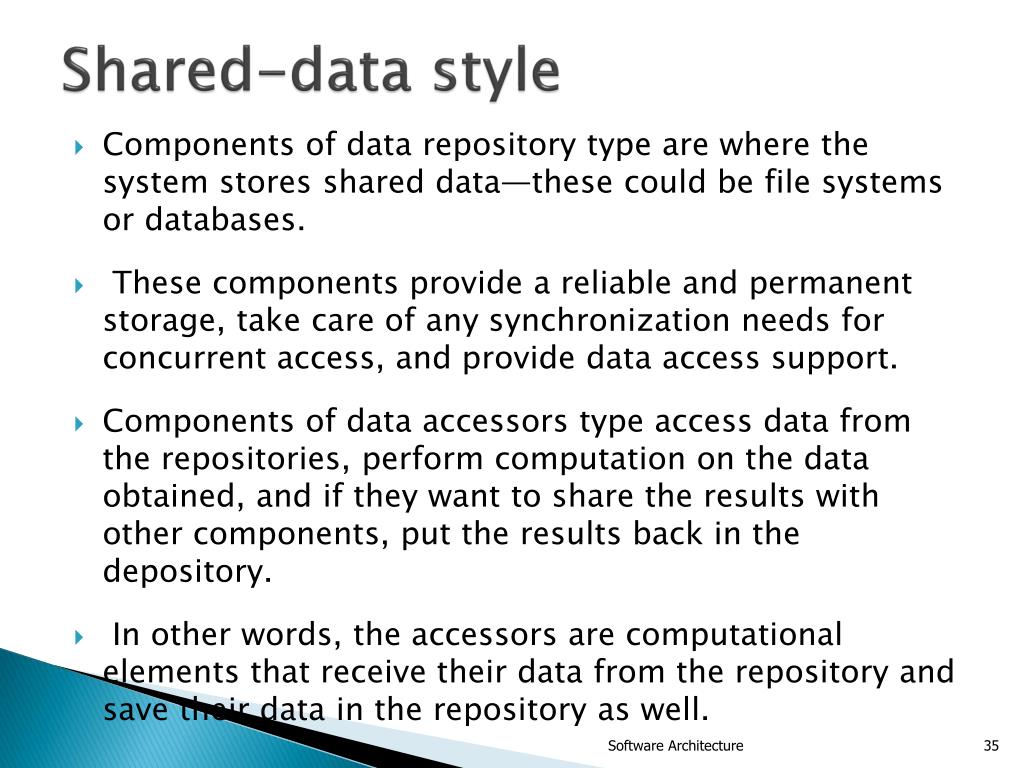 Shared-data style

Components of data repository type are where the system stores shared data—these could be file systems or databases.

These components provide a reliable and permanent storage, take care of any synchronization needs for concurrent access, and provide data access support.

Components of data accessors type access data from the repositories, perform computation on the data obtained, and if they want to share the results with other components, put the results back in the depository.

In other words, the accessors are computational elements that receive their data from the repository and save their data in the repository as well.

Software Architecture

35